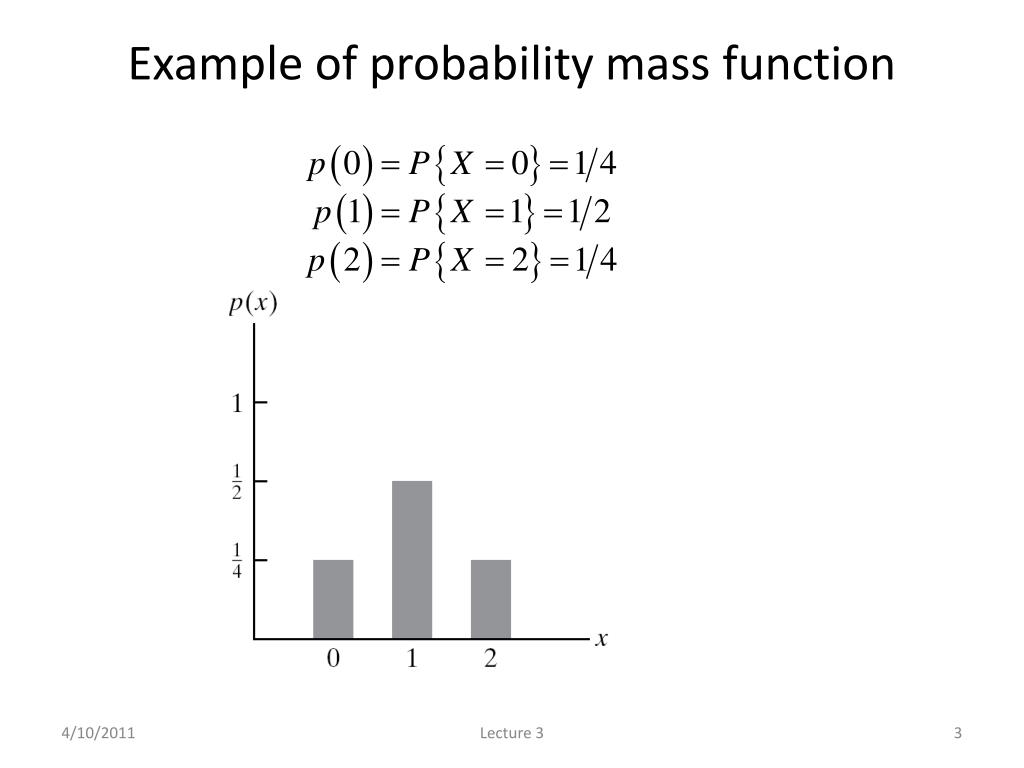 Example of probability mass function

$p(0) = P\{X = 0\} = 1/4$
$p(1) = P\{X = 1\} = 1/2$
$p(2) = P\{X = 2\} = 1/4$

$p(x)$

1

$\frac{1}{2}$

$\frac{1}{4}$

0 1 2 $x$

4/10/2011

Lecture 3

3